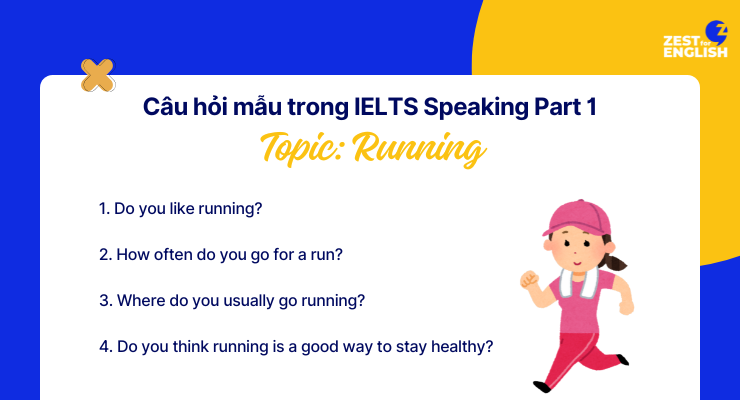 ZEST for ENGLISH

Câu hỏi mẫu trong IELTS Speaking Part 1

Topic: Running

1. Do you like running?

2. How often do you go for a run?

3. Where do you usually go running?

4. Do you think running is a good way to stay healthy?